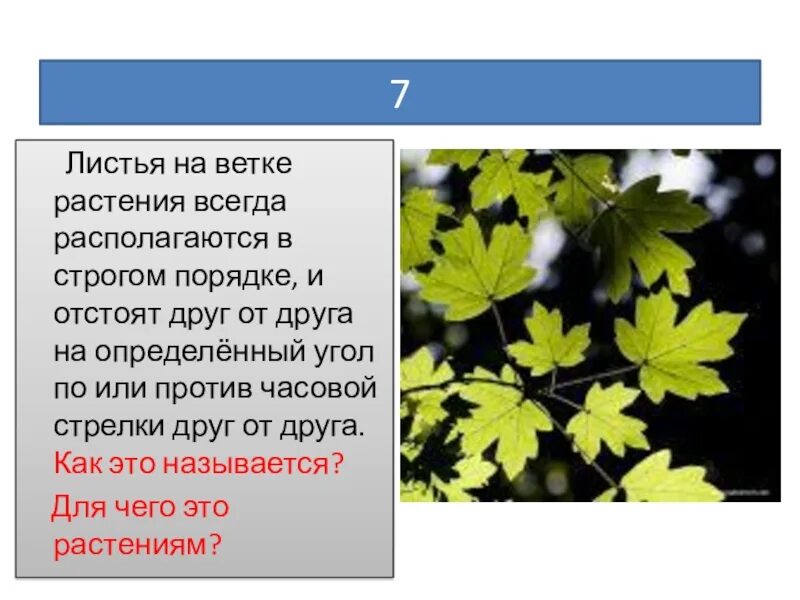 7

Листья на ветке растения всегда располагаются в строгом порядке, и отстоят друг от друга на определённый угол по или против часовой стрелки друг от друга. Как это называется?

Для чего это растениям?